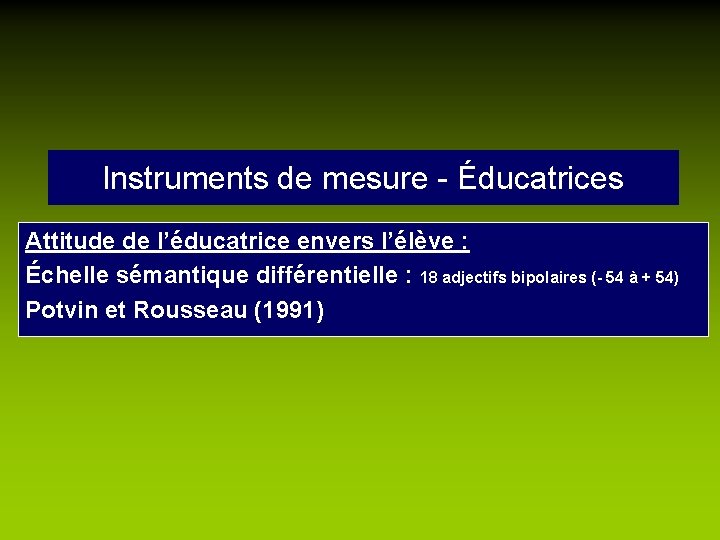 Instruments de mesure - Éducatrices

Attitude de l'éducatrice envers l'élève :
Échelle sémantique différentielle : 18 adjectifs bipolaires (- 54 à + 54)
Potvin et Rousseau (1991)